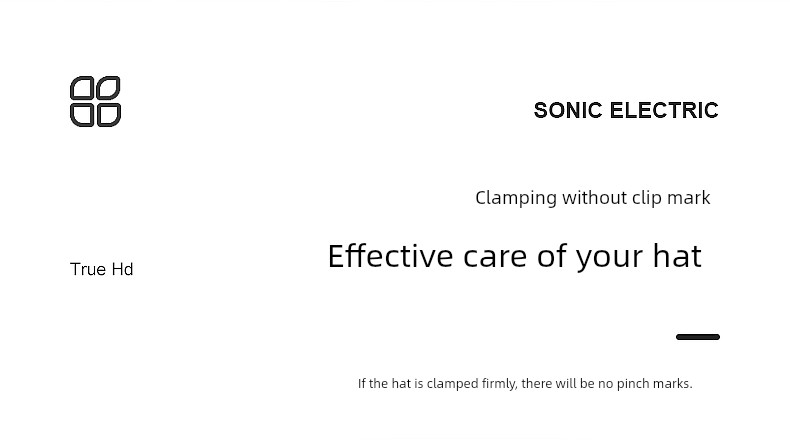 SONIC ELECTRIC

Clamping without clip mark

True Hd

Effective care of your hat

If the hat is clamped firmly, there will be no pinch marks.